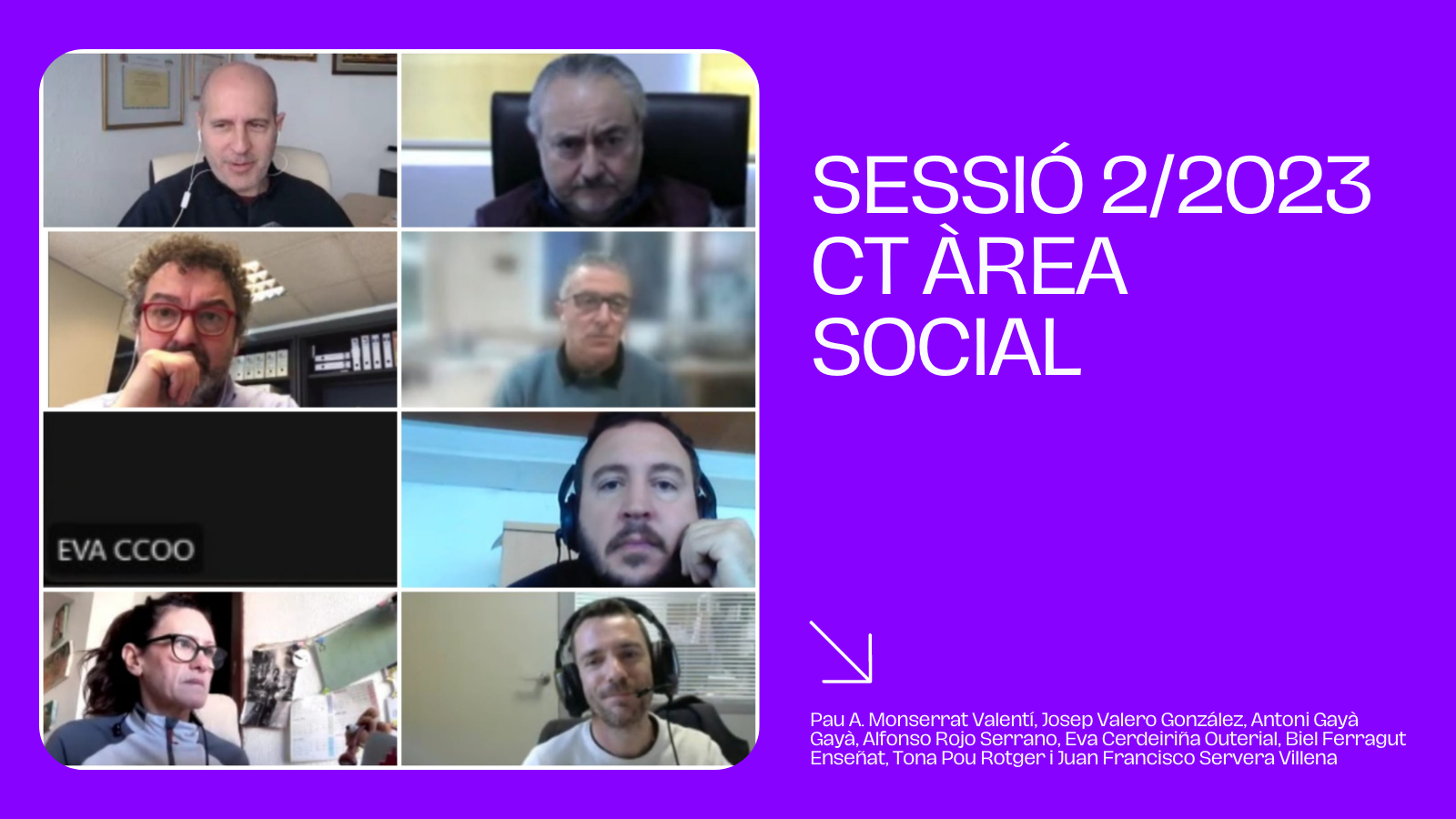 EVA CCOO

SESSIÓ 2/2023
CT ÀREA
SOCIAL

Pau A. Monserrat Valentí, Josep Valero González, Antoni Gayà Gayà, Alfonso Rojo Serrano, Eva Cerdeiriña Outerial, Biel Ferragut Enseñat, Tona Pou Rotger i Juan Francisco Servera Villena